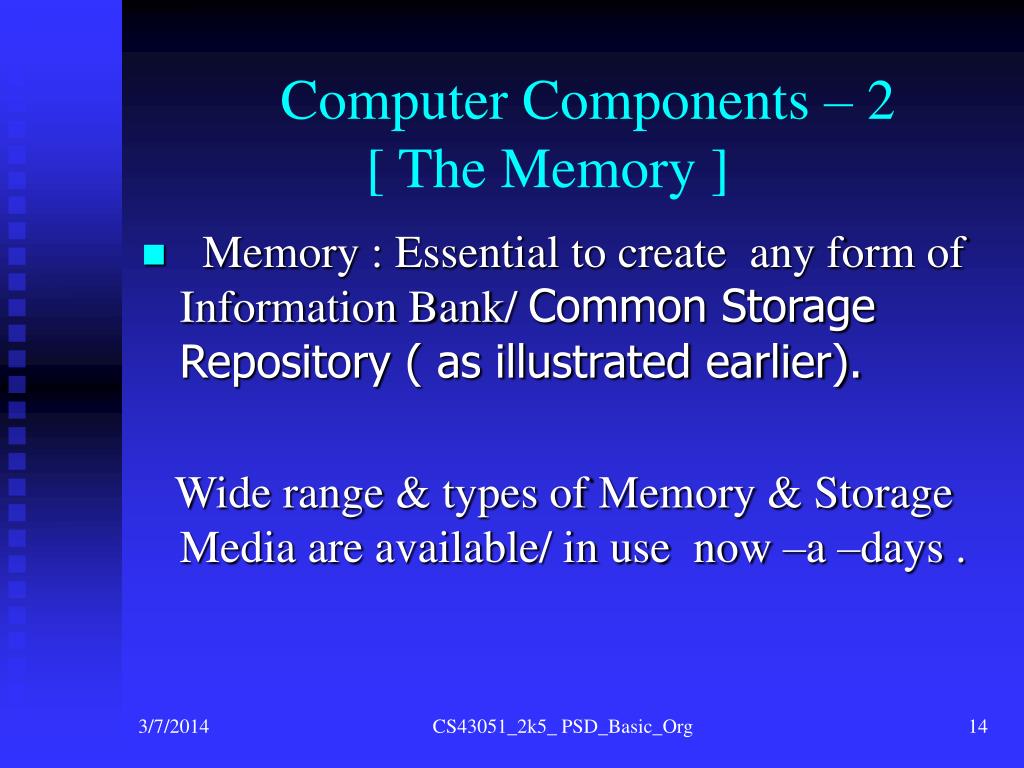 Computer Components – 2
[ The Memory ]

Memory : Essential to create any form of Information Bank/ Common Storage Repository ( as illustrated earlier).

Wide range & types of Memory & Storage Media are available/ in use now –a –days .

3/7/2014

CS43051_2k5_ PSD_Basic_Org

14